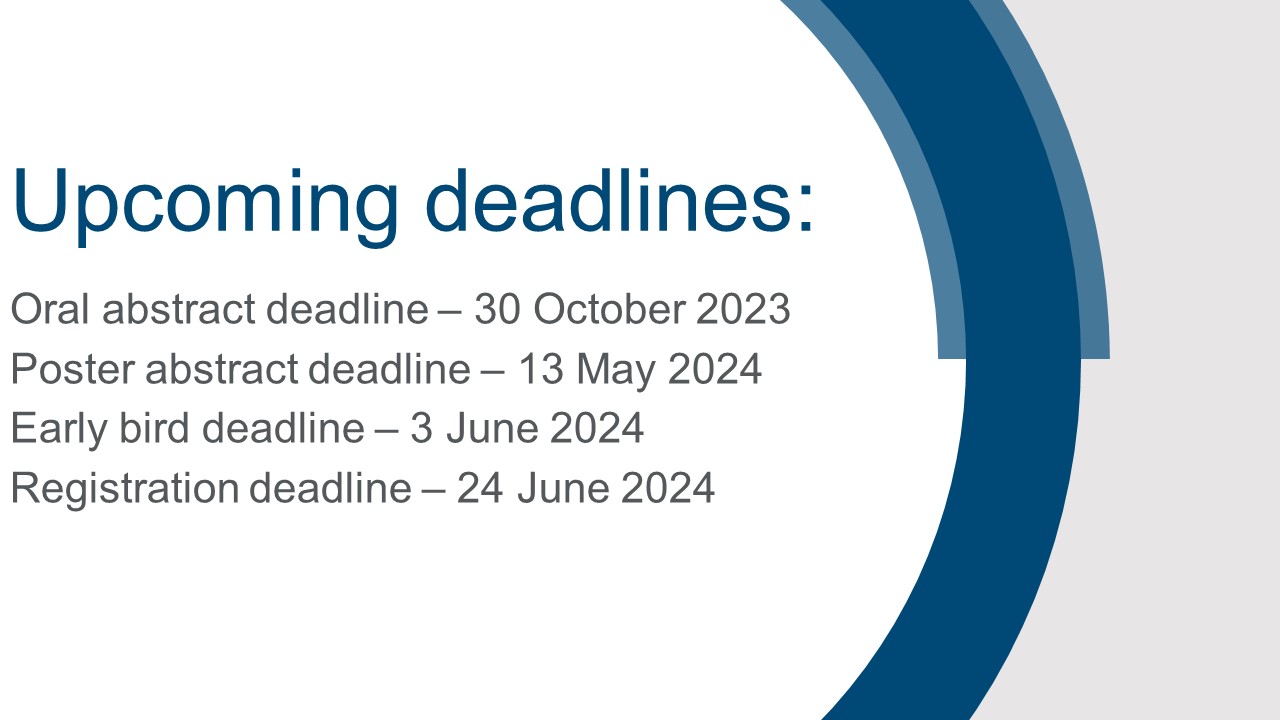 Upcoming deadlines:

Oral abstract deadline – 30 October 2023
Poster abstract deadline – 13 May 2024
Early bird deadline – 3 June 2024
Registration deadline – 24 June 2024